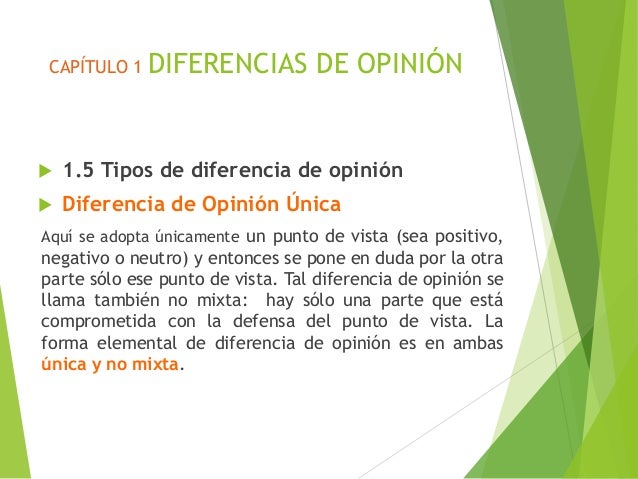 CAPÍTULO 1 DIFERENCIAS DE OPINIÓN

1.5 Tipos de diferencia de opinión

Diferencia de Opinión Única

Aquí se adopta únicamente un punto de vista (sea positivo, negativo o neutro) y entonces se pone en duda por la otra parte sólo ese punto de vista. Tal diferencia de opinión se llama también no mixta: hay sólo una parte que está comprometida con la defensa del punto de vista. La forma elemental de diferencia de opinión es en ambas única y no mixta.